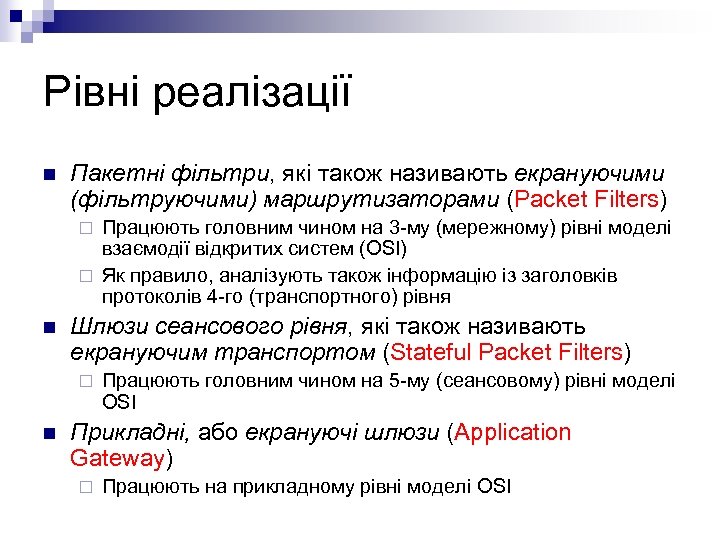 Рівні реалізації

Пакетні фільтри, які також називають екрануючими (фільтруючими) маршрутизаторами (Packet Filters)

Працюють головним чином на 3-му (мережному) рівні моделі взаємодії відкритих систем (OSI)

Як правило, аналізують також інформацію із заголовків протоколів 4-го (транспортного) рівня

Шлюзи сеансового рівня, які також називають екрануючим транспортом (Stateful Packet Filters)

Працюють головним чином на 5-му (сеансовому) рівні моделі OSI

Прикладні, або екрануючі шлюзи (Application Gateway)

Працюють на прикладному рівні моделі OSI